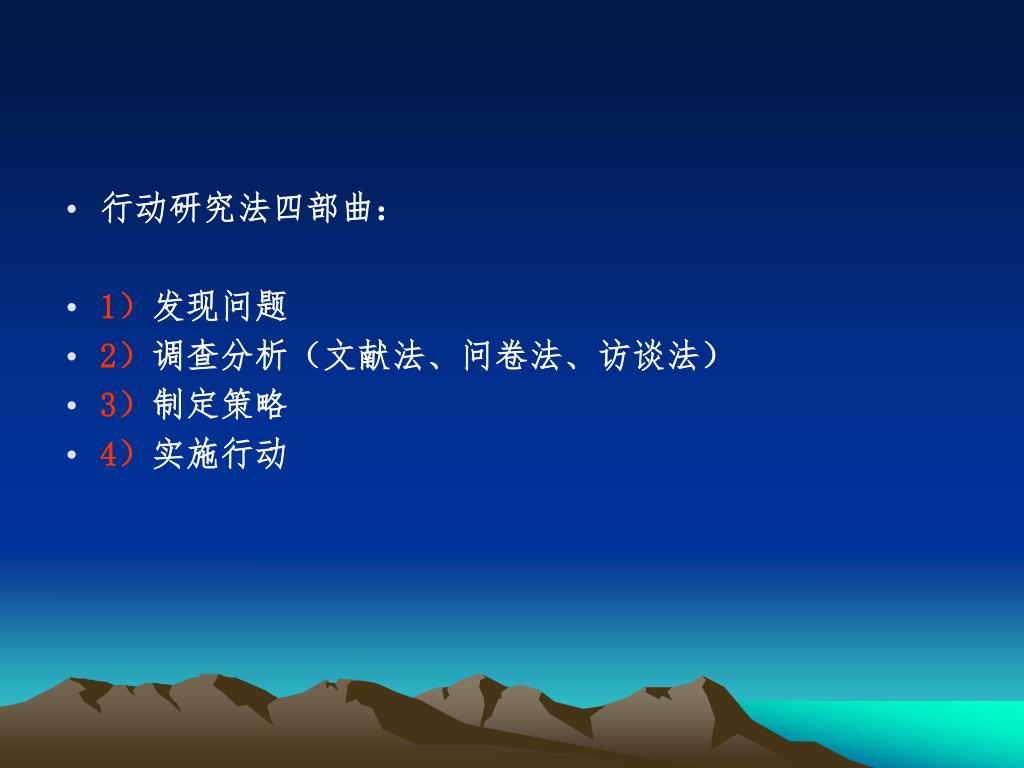 • 行动研究法四部曲：

• 1）发现问题
• 2）调查分析（文献法、问卷法、访谈法）
• 3）制定策略
• 4）实施行动